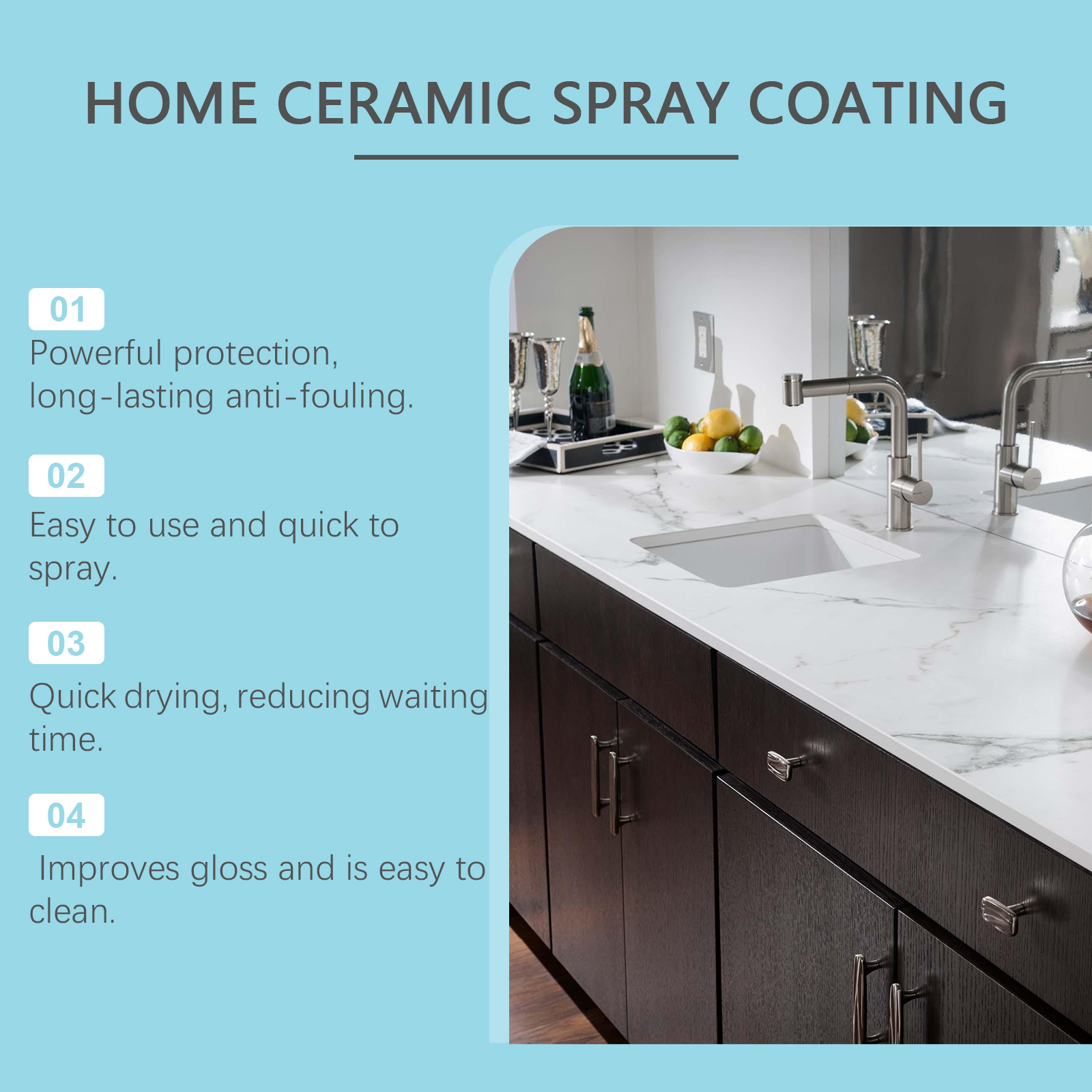 HOME CERAMIC SPRAY COATING

01
Powerful protection, long-lasting anti-fouling.

02
Easy to use and quick to spray.

03
Quick drying, reducing waiting time.

04
Improves gloss and is easy to clean.